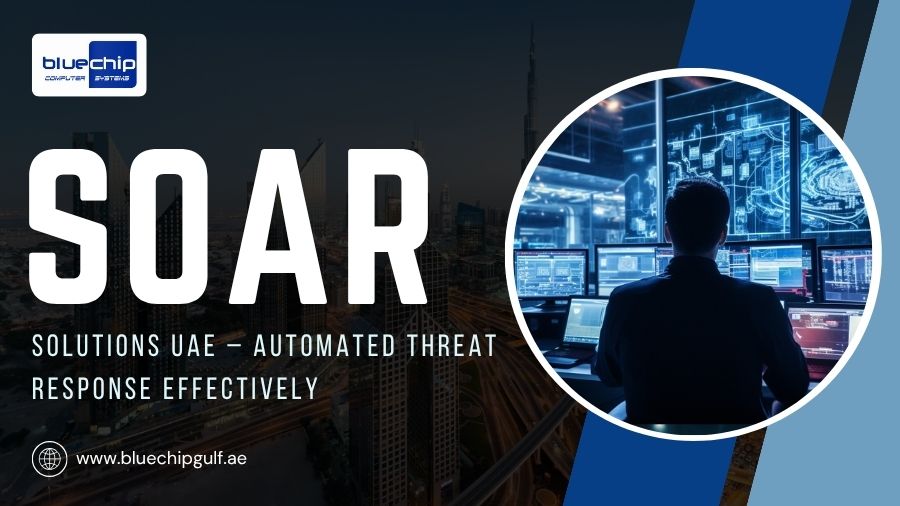 bluechip
COMPUTER SYSTEMS

SOAR

SOLUTIONS UAE – AUTOMATED THREAT RESPONSE EFFECTIVELY

www.bluechipgulf.ae